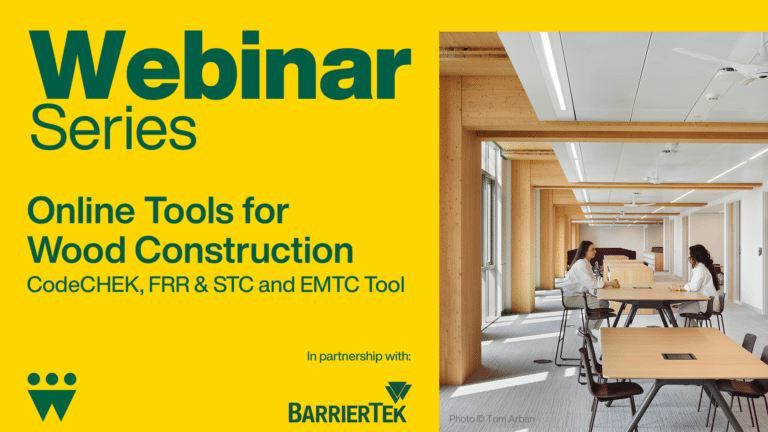 Webinar
Series

Online Tools for Wood Construction
CodeCHEK, FRR & STC and EMTC Tool

In partnership with:

BARRIERTEK

Photo © Tom Arban